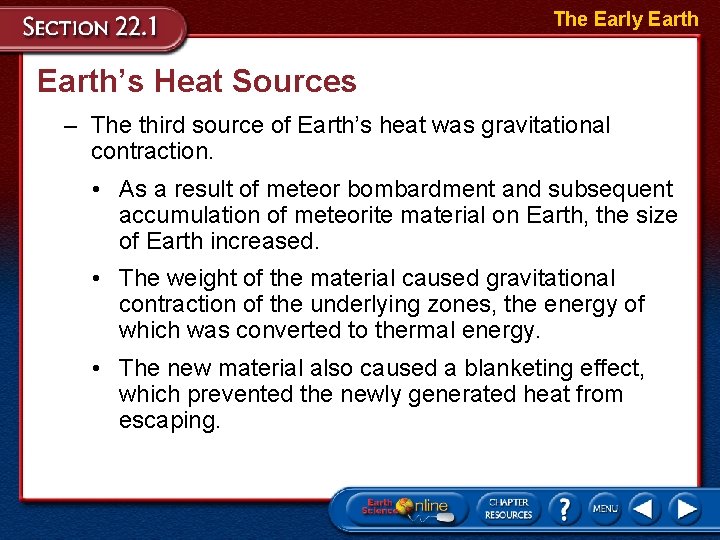 SECTION 22.1

The Early Earth

Earth's Heat Sources

– The third source of Earth's heat was gravitational contraction.

• As a result of meteor bombardment and subsequent accumulation of meteorite material on Earth, the size of Earth increased.

• The weight of the material caused gravitational contraction of the underlying zones, the energy of which was converted to thermal energy.

• The new material also caused a blanketing effect, which prevented the newly generated heat from escaping.

Earth Science Online

CHAPTER RESOURCES

?

MENU